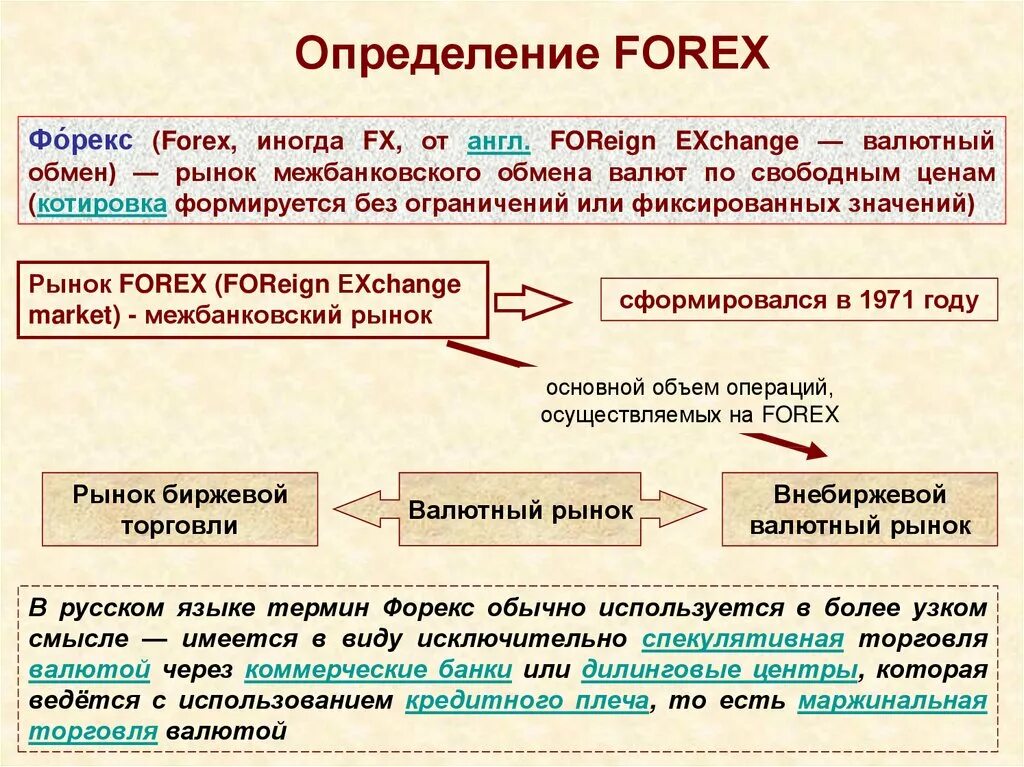 Определение FOREX

Фо́рекс (Forex, иногда FX, от англ. FOReign EXchange — валютный обмен) — рынок межбанковского обмена валют по свободным ценам (котировка формируется без ограничений или фиксированных значений)

Рынок FOREX (FOReign EXchange market) - межбанковский рынок

сформировался в 1971 году

основной объем операций, осуществляемых на FOREX

Рынок биржевой торговли

Валютный рынок

Внебиржевой валютный рынок

В русском языке термин Форекс обычно используется в более узком смысле — имеется в виду исключительно спекулятивная торговля валютой через коммерческие банки или дилинговые центры, которая ведётся с использованием кредитного плеча, то есть маржинальная торговля валютой